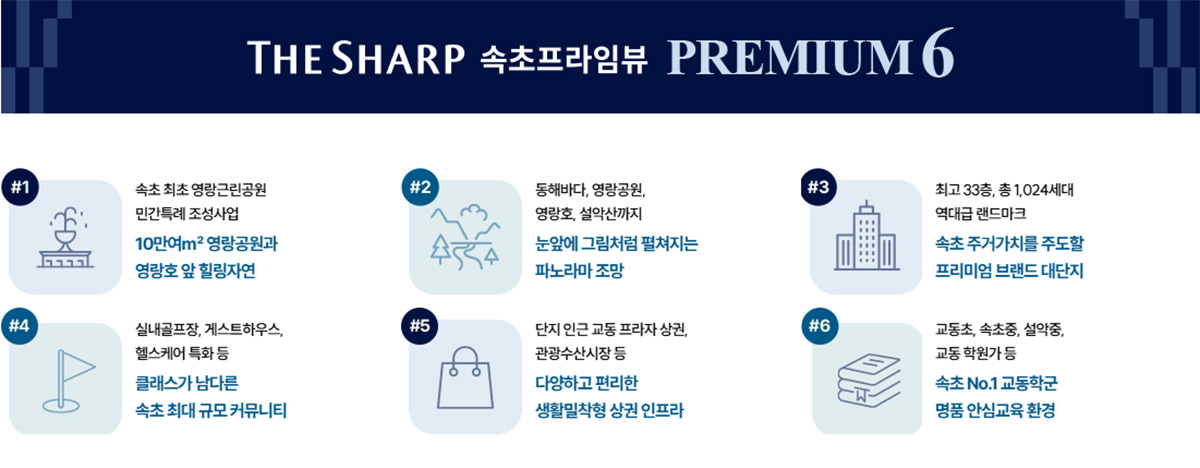 THE SHARP 속초프라임뷰 PREMIUM 6

#1
속초 최초 영랑근린공원 민간특례 조성사업
10만여$m^2$ 영랑공원과 영랑호 앞 힐링자연

#2
동해바다, 영랑공원, 영랑호, 설악산까지
눈앞에 그림처럼 펼쳐지는 파노라마 조망

#3
최고 33층, 총 1,024세대 역대급 랜드마크
속초 주거가치를 주도할 프리미엄 브랜드 대단지

#4
실내골프장, 게스트하우스, 헬스케어 특화 등
클래스가 남다른 속초 최대 규모 커뮤니티

#5
단지 인근 교동 프라자 상권, 관광수산시장 등
다양하고 편리한 생활밀착형 상권 인프라

#6
교동초, 속초중, 설악중, 교동 학원가 등
속초 No.1 교동학군 명품 안심교육 환경